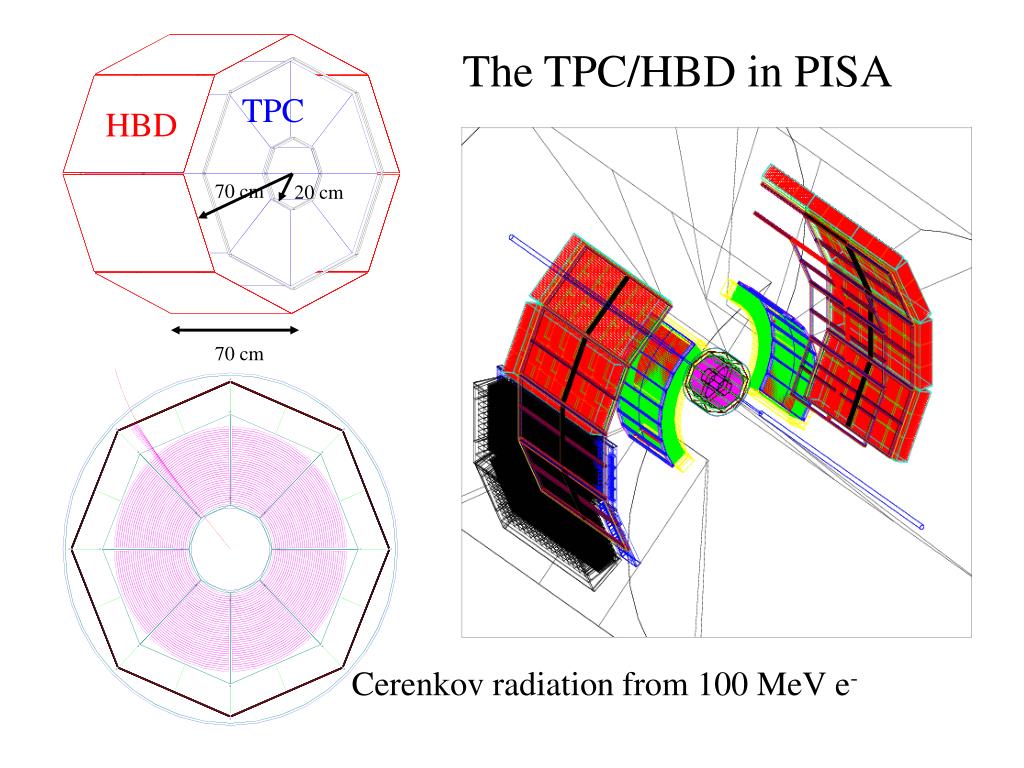 The TPC/HBD in PISA

HBD

TPC

70 cm

20 cm

70 cm

Cerenkov radiation from 100 MeV $e^-$